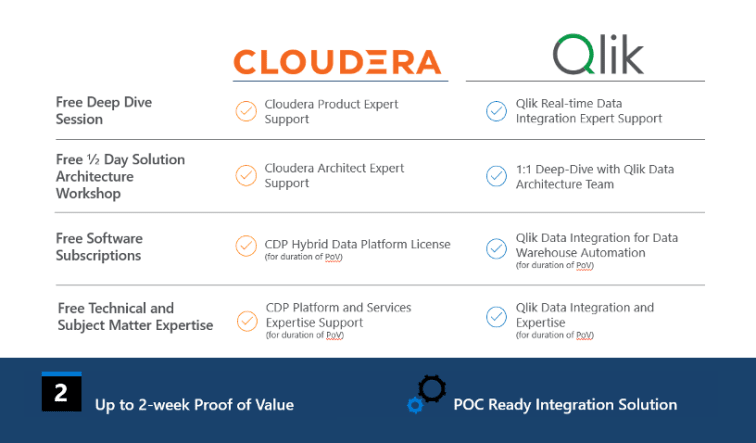 | | CLOUDERA | Qlik |
|---|---|---|
| Free Deep Dive Session | Cloudera Product Expert Support | Qlik Real-time Data Integration Expert Support |
| Free ½ Day Solution Architecture Workshop | Cloudera Architect Expert Support | 1:1 Deep-Dive with Qlik Data Architecture Team |
| Free Software Subscriptions | CDP Hybrid Data Platform License (for duration of PoV) | Qlik Data Integration for Data Warehouse Automation (for duration of PoV) |
| Free Technical and Subject Matter Expertise | CDP Platform and Services Expertise Support (for duration of PoV) | Qlik Data Integration and Expertise (for duration of PoV) |

2 Up to 2-week Proof of Value

POC Ready Integration Solution